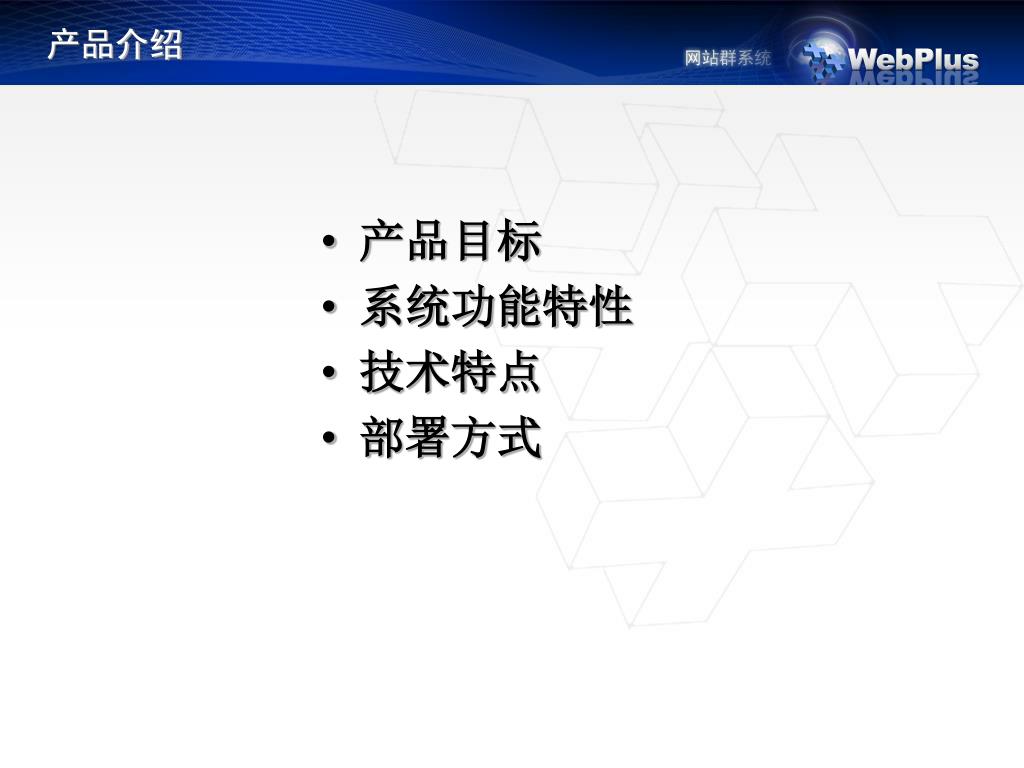 产品介绍

网站群系统 WebPlus

• 产品目标
• 系统功能特性
• 技术特点
• 部署方式